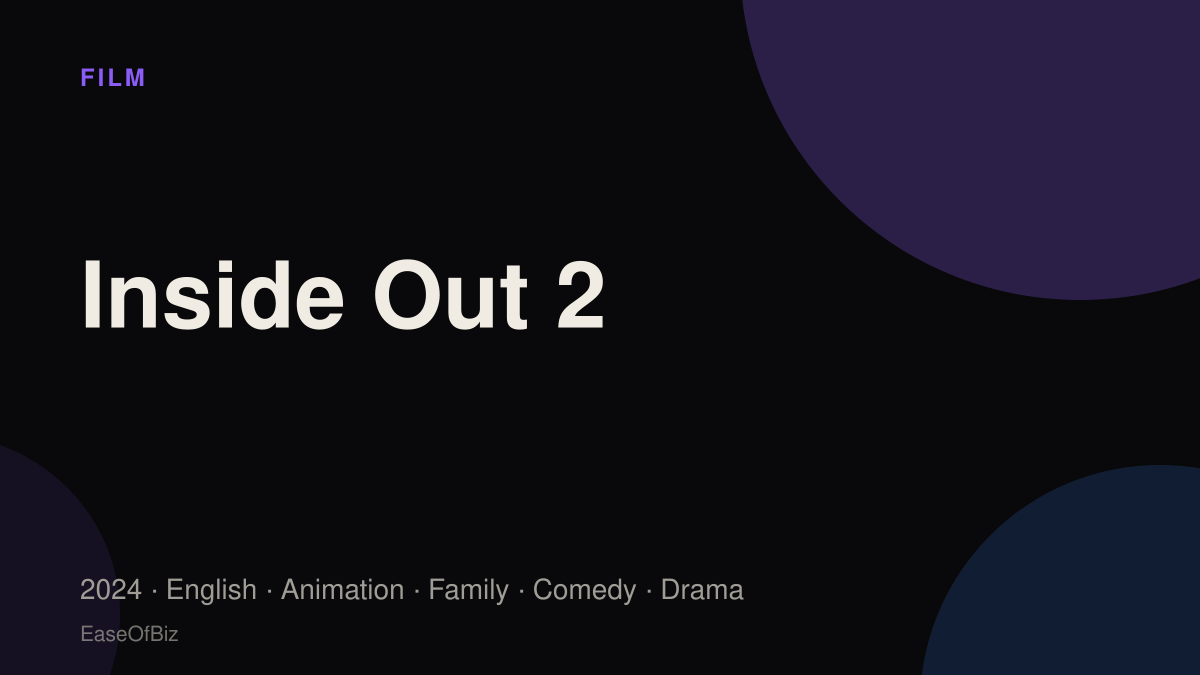 FILM

Inside Out 2

2024 · English · Animation · Family · Comedy · Drama

EaseOfBiz